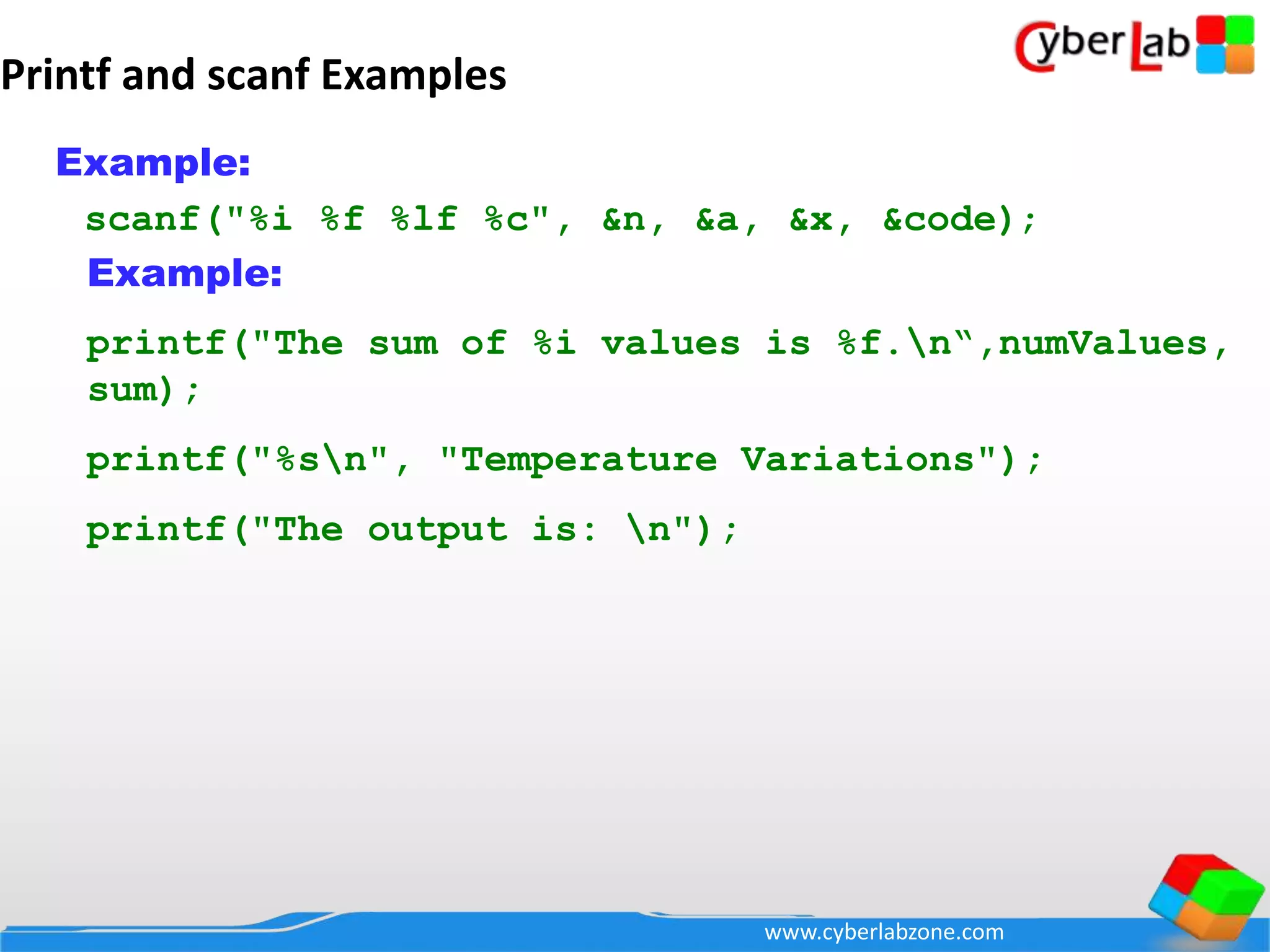 CyberLab

Printf and scanf Examples

Example:

scanf("%i %f %lf %c", &n, &a, &x, &code);

Example:

printf("The sum of %i values is %f.\n“,numValues, sum);

printf("%s\n", "Temperature Variations");

printf("The output is: \n");

www.cyberlabzone.com